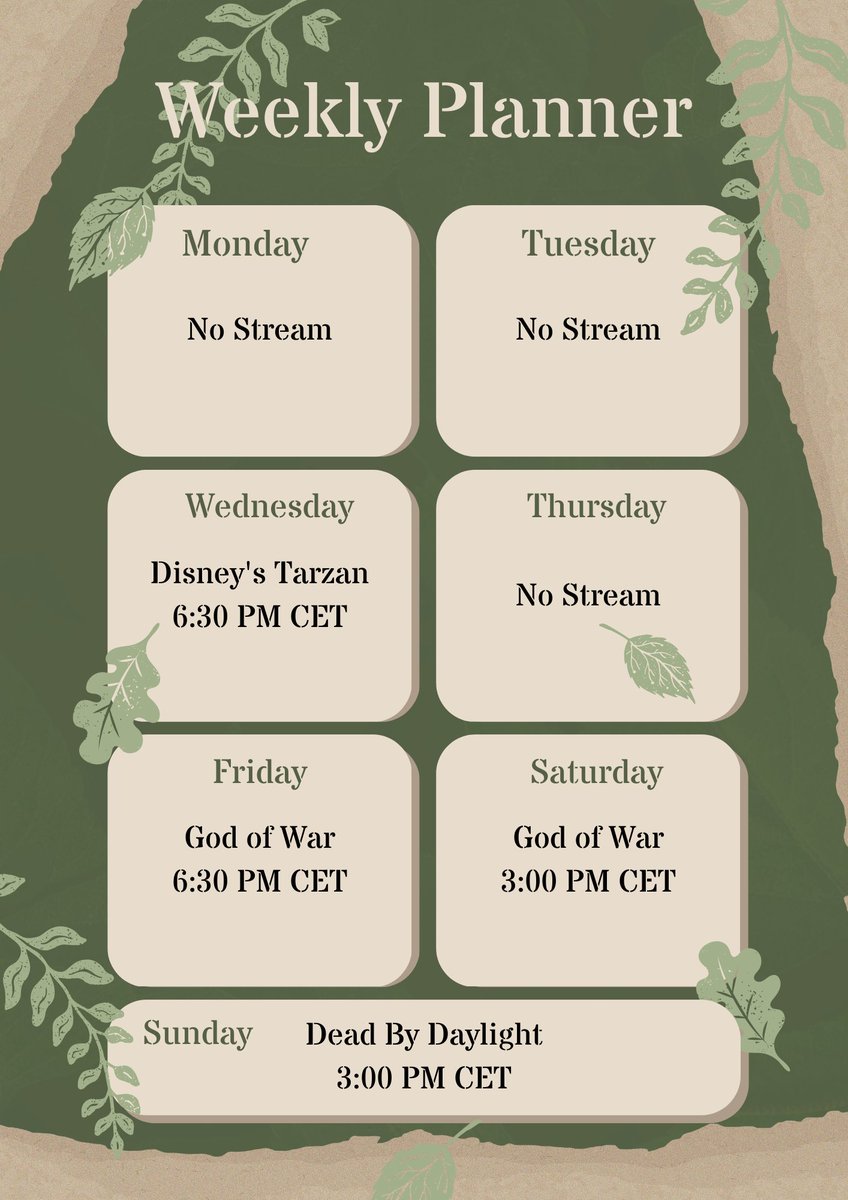 Weekly Planner

Monday

No Stream

Tuesday

No Stream

Wednesday

Disney's Tarzan
6:30 PM CET

Thursday

No Stream

Friday

God of War
6:30 PM CET

Saturday

God of War
3:00 PM CET

Sunday

Dead By Daylight
3:00 PM CET